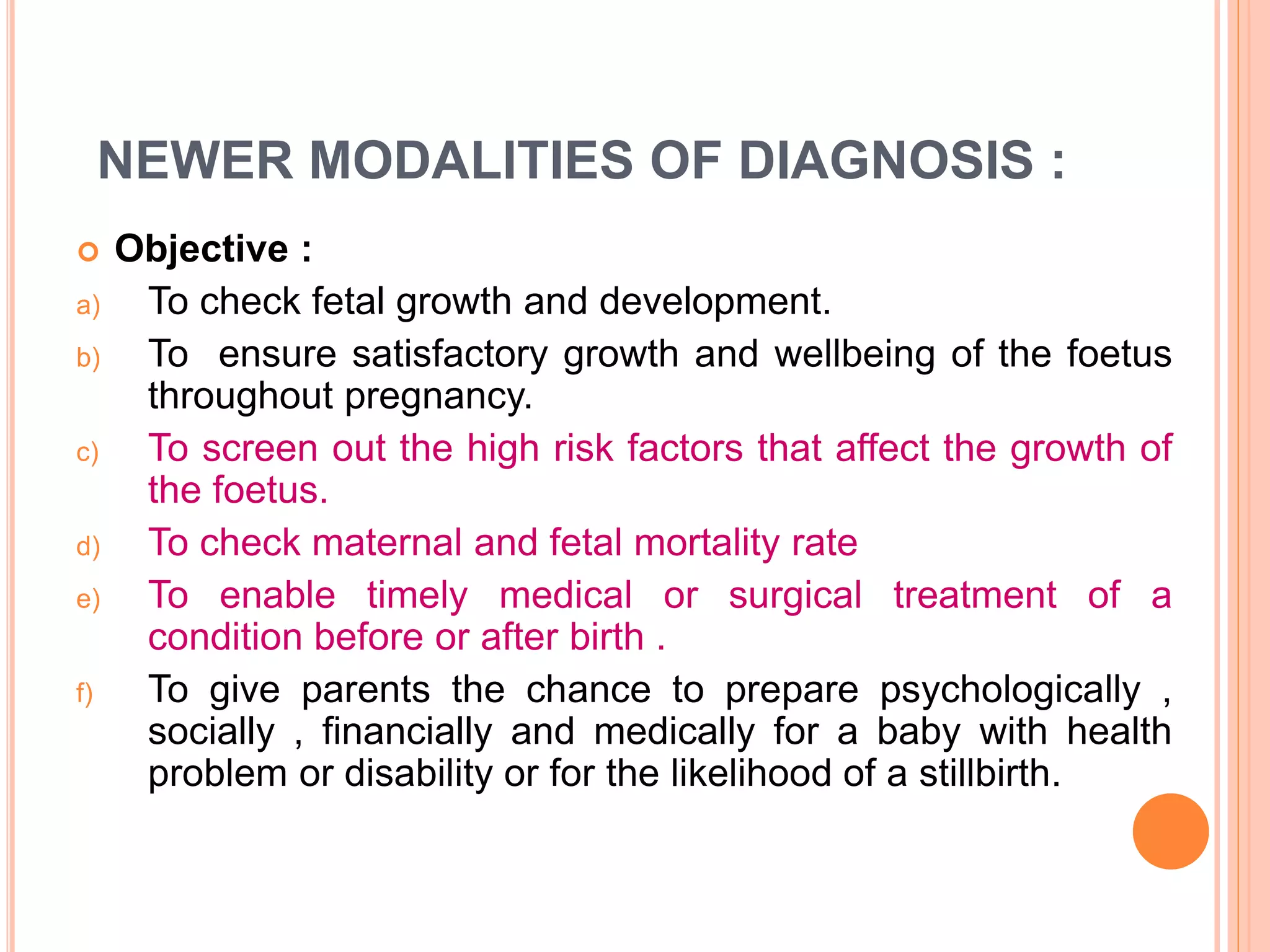 NEWER MODALITIES OF DIAGNOSIS :

Objective :

a) To check fetal growth and development.

b) To ensure satisfactory growth and wellbeing of the foetus throughout pregnancy.

c) To screen out the high risk factors that affect the growth of the foetus.

d) To check maternal and fetal mortality rate

e) To enable timely medical or surgical treatment of a condition before or after birth .

f) To give parents the chance to prepare psychologically , socially , financially and medically for a baby with health problem or disability or for the likelihood of a stillbirth.